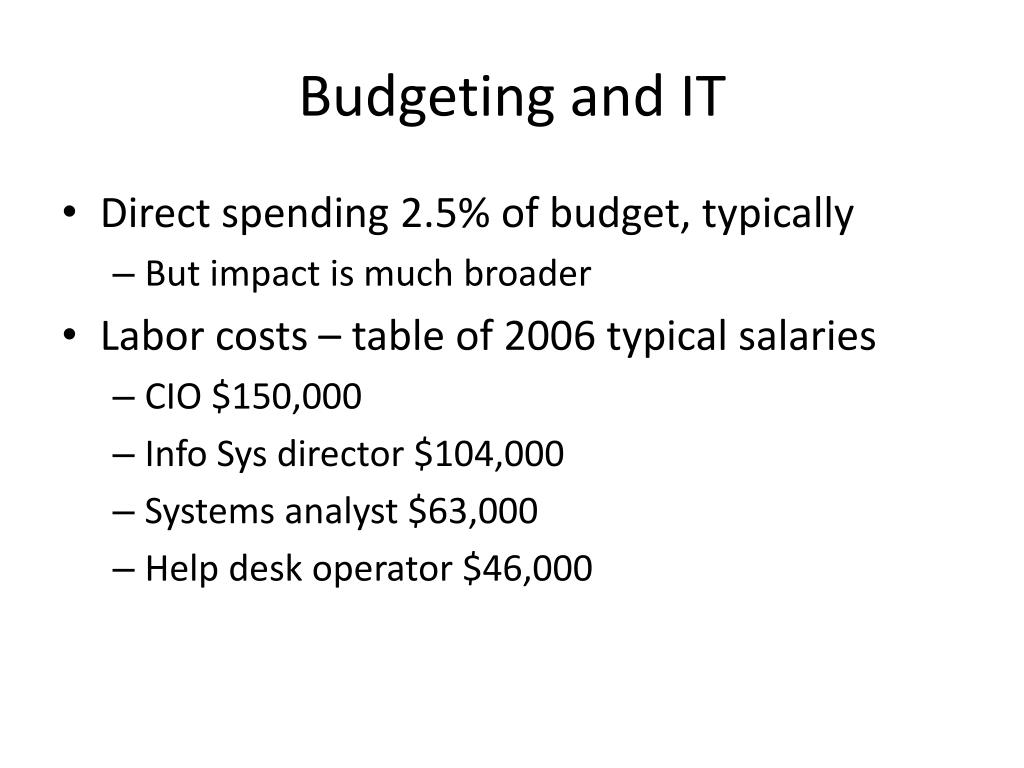 Budgeting and IT

• Direct spending 2.5% of budget, typically
– But impact is much broader
• Labor costs – table of 2006 typical salaries
– CIO $150,000
– Info Sys director $104,000
– Systems analyst $63,000
– Help desk operator $46,000